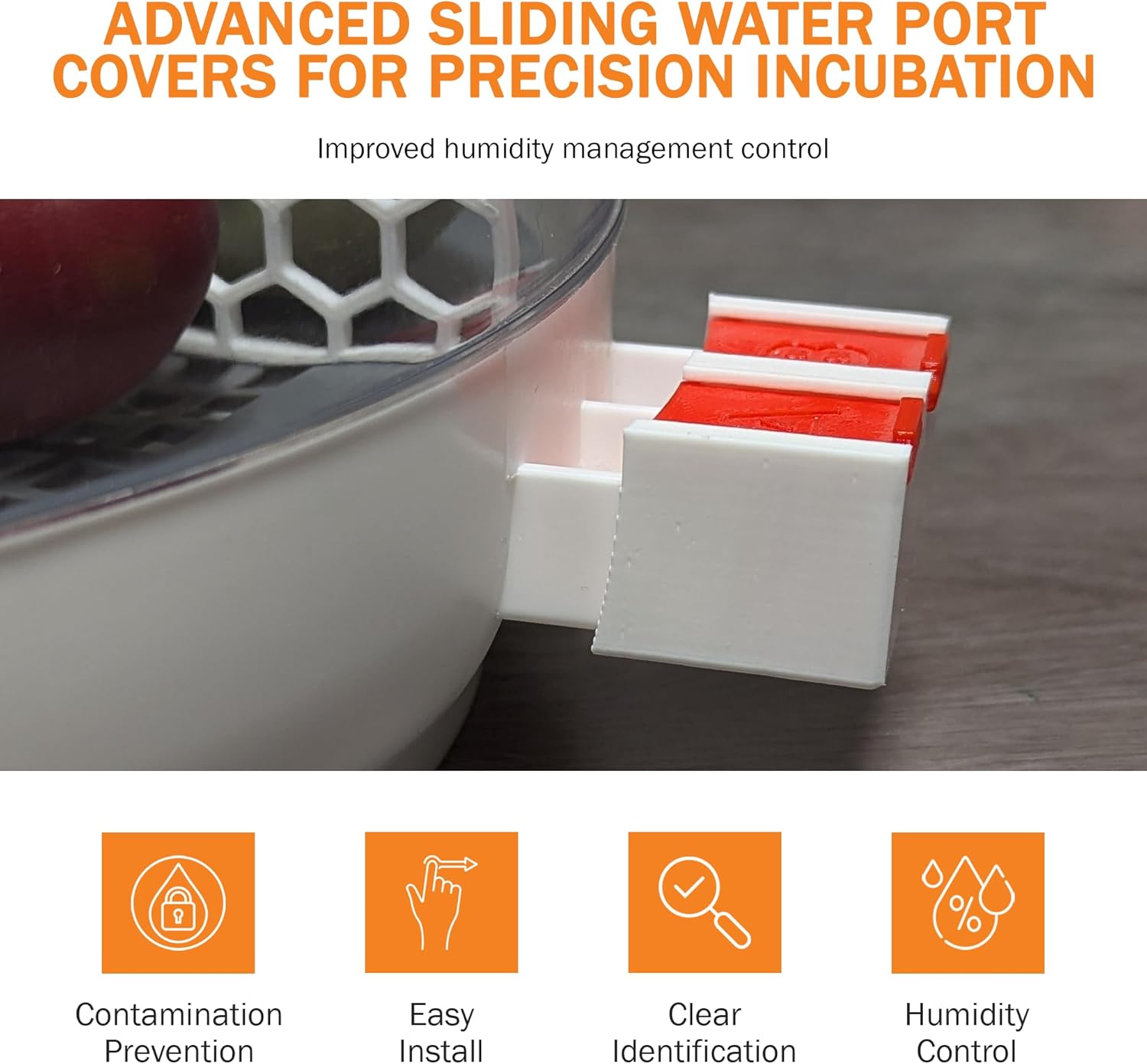 ADVANCED SLIDING WATER PORT COVERS FOR PRECISION INCUBATION

Improved humidity management control

Contamination Prevention

Easy Install

Clear Identification

Humidity Control